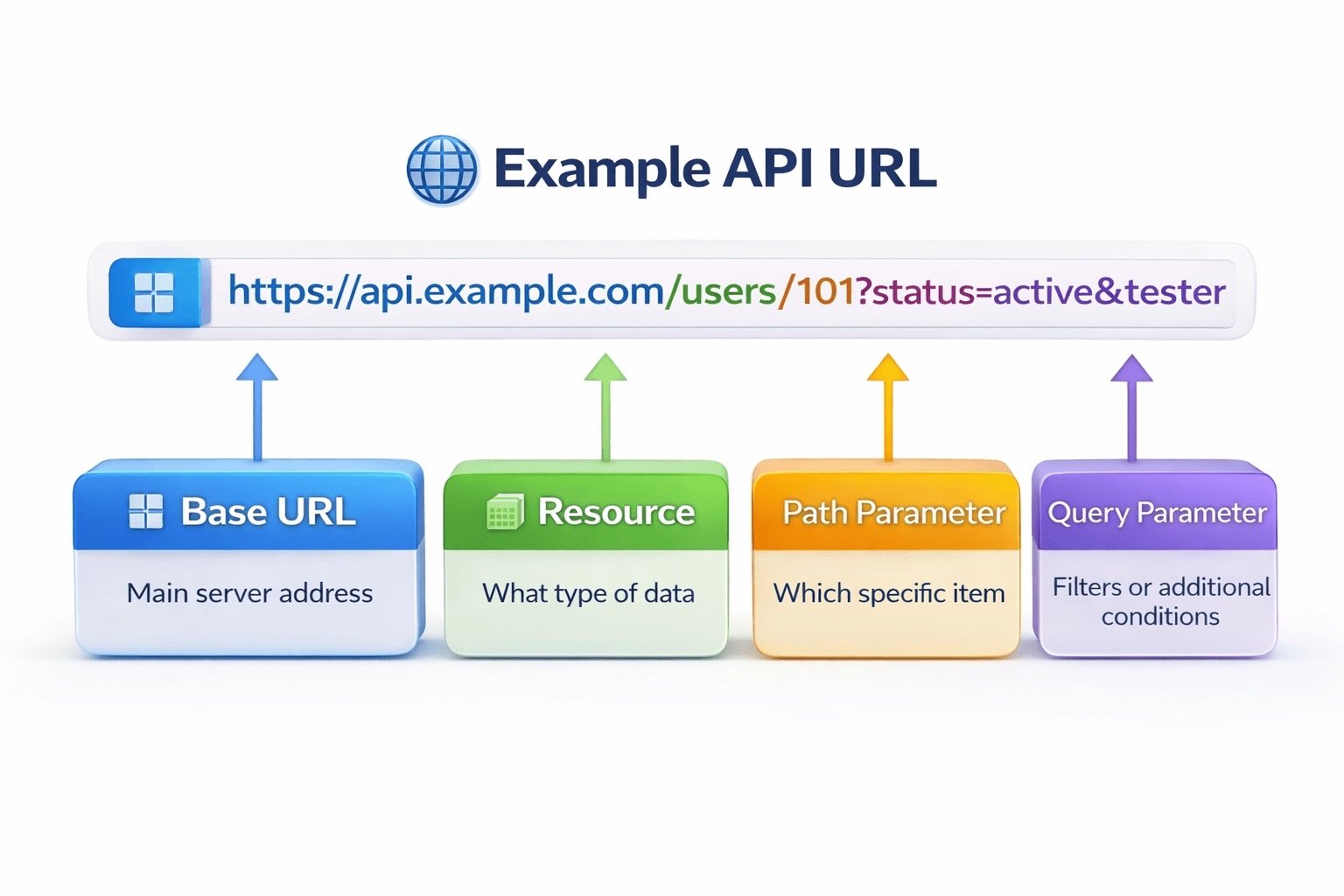 Example API URL

https://api.example.com/users/101?status=active&tester

Base URL

Main server address

Resource

What type of data

Path Parameter

Which specific item

Query Parameter

Filters or additional conditions